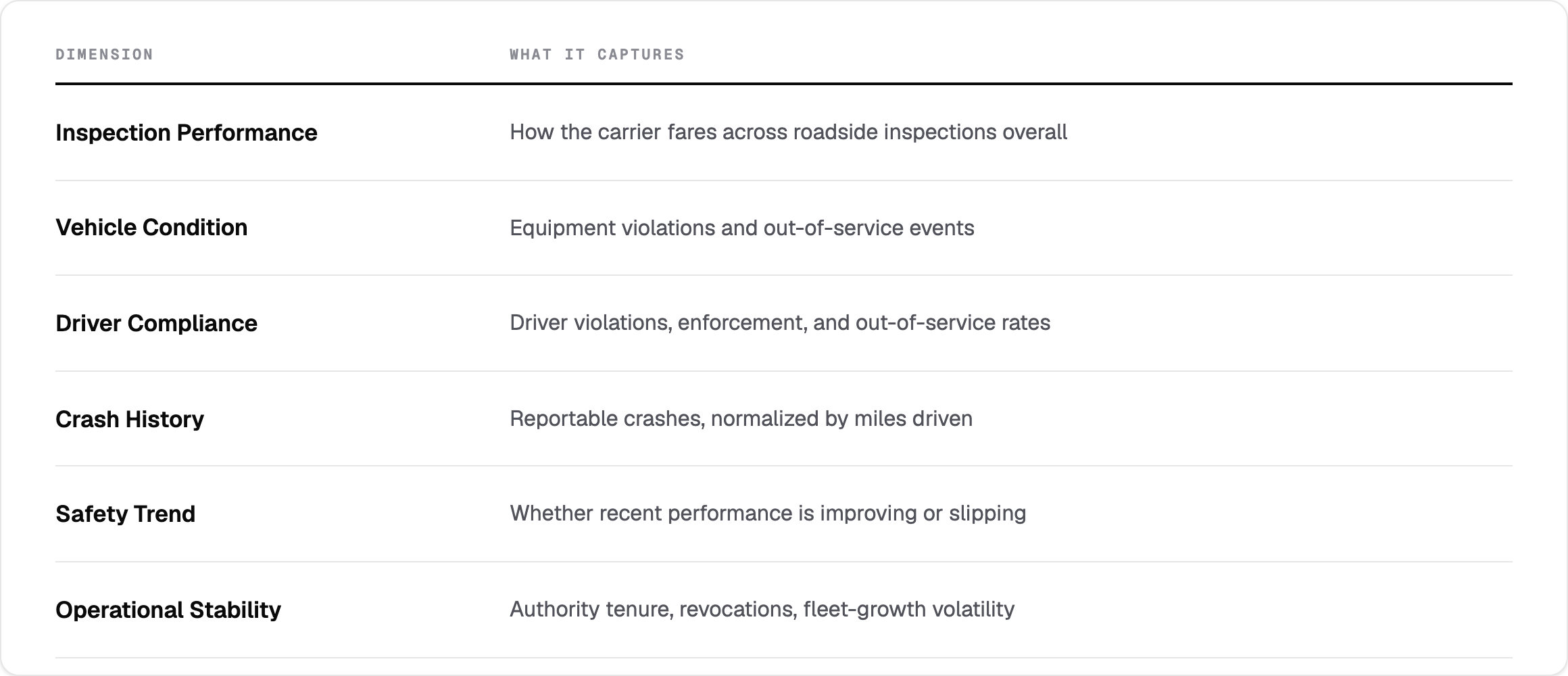 | DIMENSION | WHAT IT CAPTURES |
|---|---|
| Inspection Performance | How the carrier fares across roadside inspections overall |
| Vehicle Condition | Equipment violations and out-of-service events |
| Driver Compliance | Driver violations, enforcement, and out-of-service rates |
| Crash History | Reportable crashes, normalized by miles driven |
| Safety Trend | Whether recent performance is improving or slipping |
| Operational Stability | Authority tenure, revocations, fleet-growth volatility |